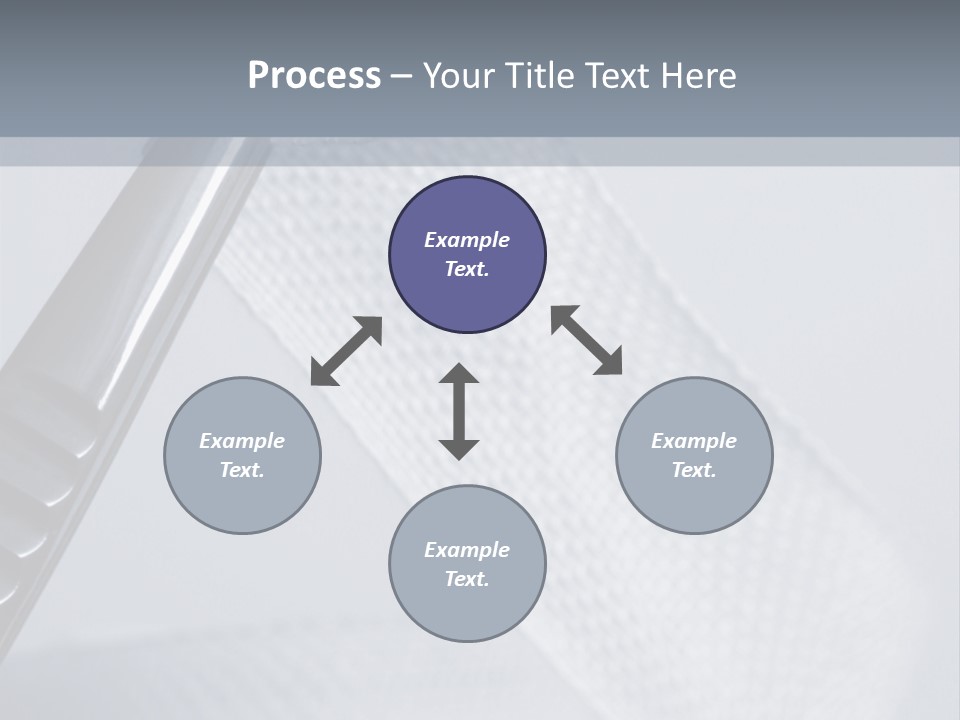 Process – Your Title Text Here

Example Text.

Example Text.

Example Text.

Example Text.